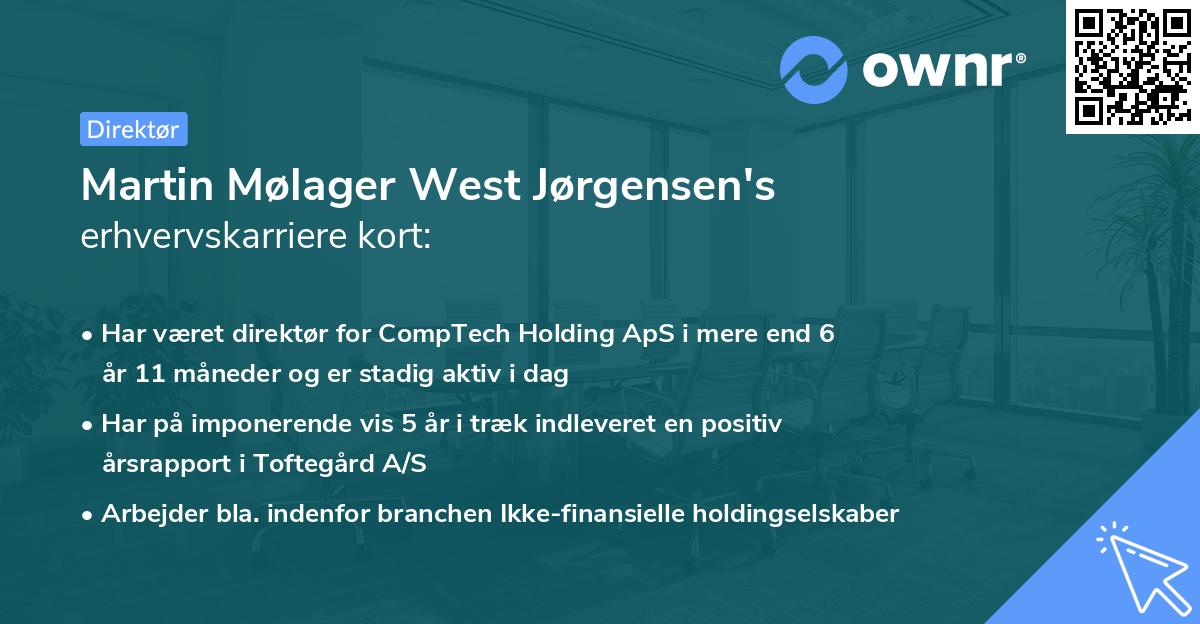 ownr®

Direktør

Martin Mølager West Jørgensen's erhvervskarriere kort:

• Har været direktør for CompTech Holding ApS i mere end 6 år 11 måneder og er stadig aktiv i dag

• Har på imponerende vis 5 år i træk indleveret en positiv årsrapport i Toftegård A/S

• Arbejder bla. indenfor branchen Ikke-finansielle holdingselskaber